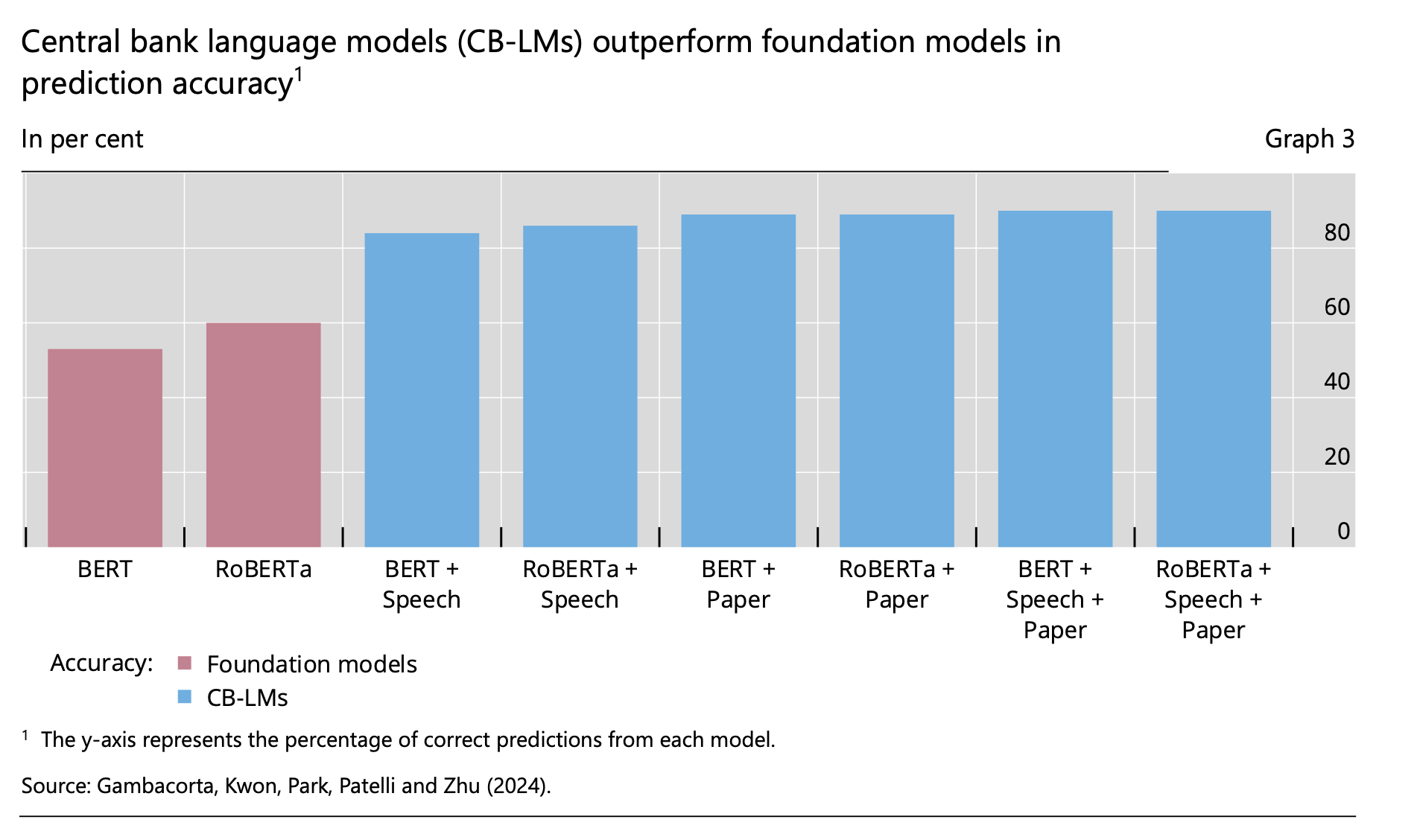 Central bank language models (CB-LMs) outperform foundation models in prediction accuracy$^1$

In per cent

Graph 3

80
60
40
20
0

BERT
RoBERTa
BERT + Speech
RoBERTa + Speech
BERT + Paper
RoBERTa + Paper
BERT + Speech + Paper
RoBERTa + Speech + Paper

Accuracy: Foundation models
CB-LMs

$^1$ The y-axis represents the percentage of correct predictions from each model.

Source: Gambacorta, Kwon, Park, Patelli and Zhu (2024).